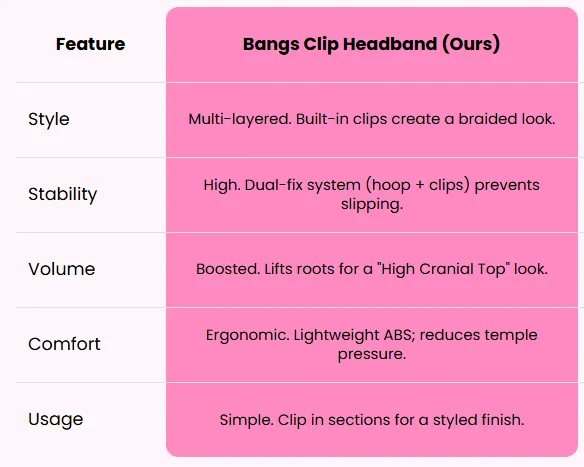 | Feature | Bangs Clip Headband (Ours) |
|---|---|
| Style | Multi-layered. Built-in clips create a braided look. |
| Stability | High. Dual-fix system (hoop + clips) prevents slipping. |
| Volume | Boosted. Lifts roots for a "High Cranial Top" look. |
| Comfort | Ergonomic. Lightweight ABS; reduces temple pressure. |
| Usage | Simple. Clip in sections for a styled finish. |